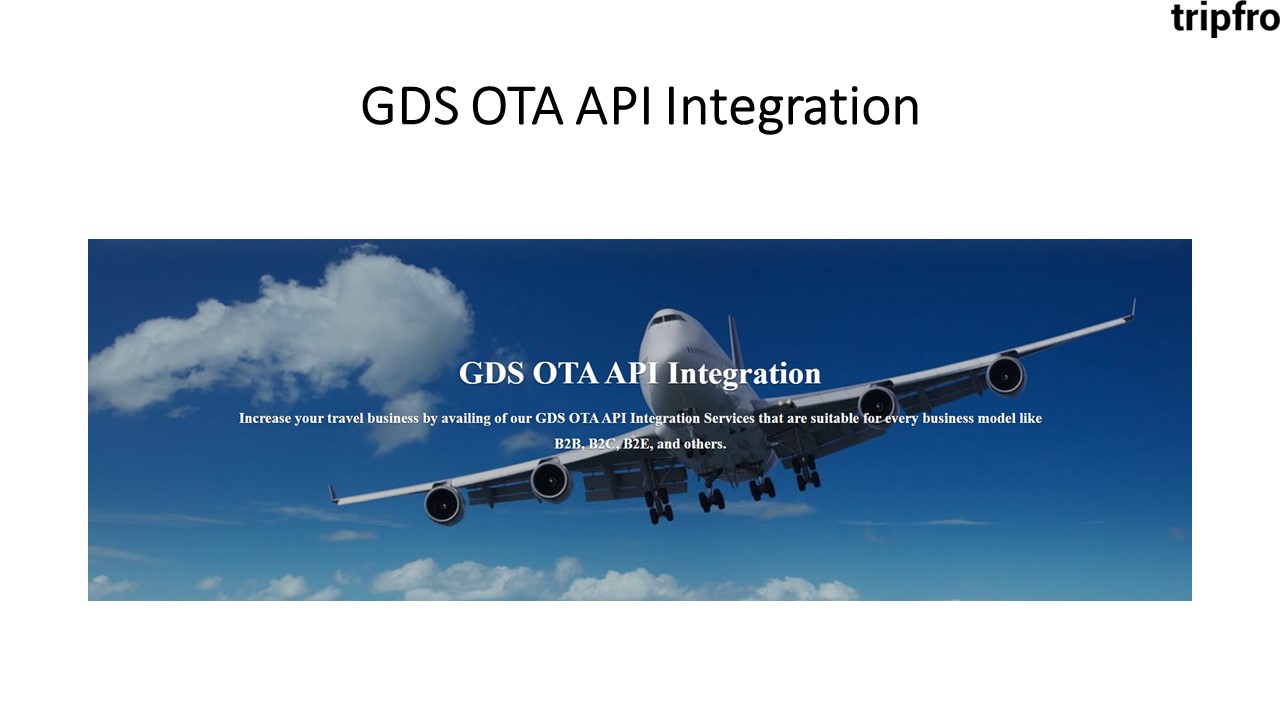 tripfro

GDS OTA API Integration

GDS OTA API Integration

Increase your travel business by availing of our GDS OTA API Integration Services that are suitable for every business model like B2B, B2C, B2E, and others.